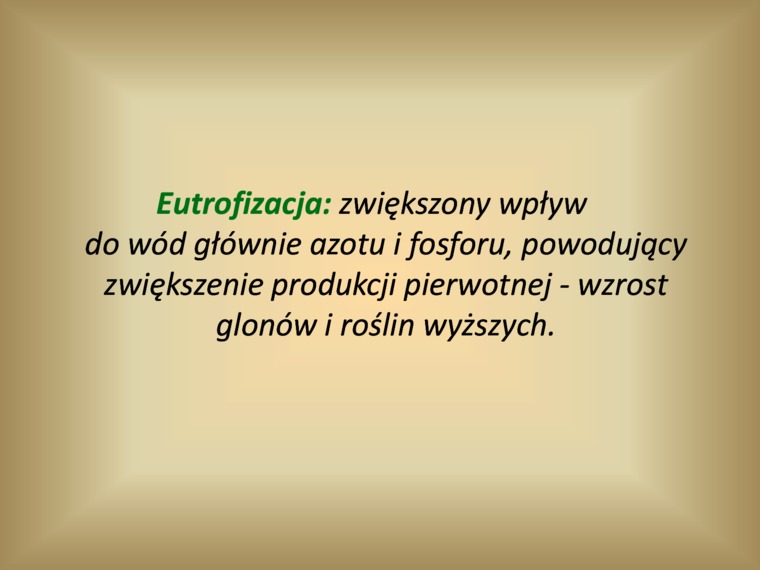 Eutrofizacja: zwiększony wpływ do wód głównie azotu i fosforu, powodujący zwiększenie produkcji pierwotnej - wzrost glonów i roślin wyższych.